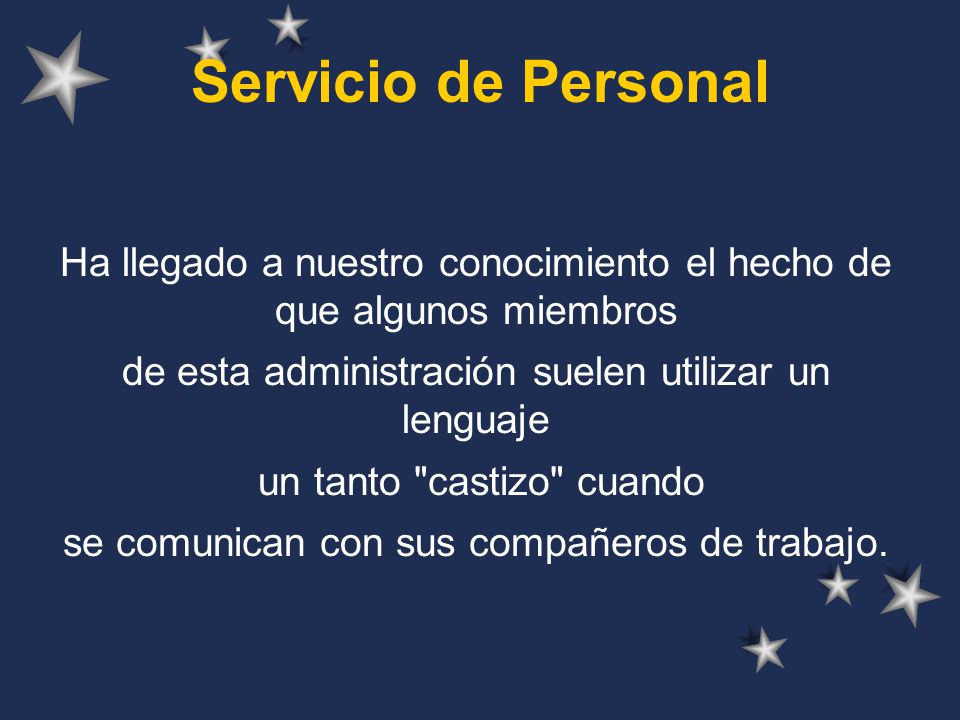 Servicio de Personal

Ha llegado a nuestro conocimiento el hecho de que algunos miembros

de esta administración suelen utilizar un lenguaje

un tanto "castizo" cuando

se comunican con sus compañeros de trabajo.